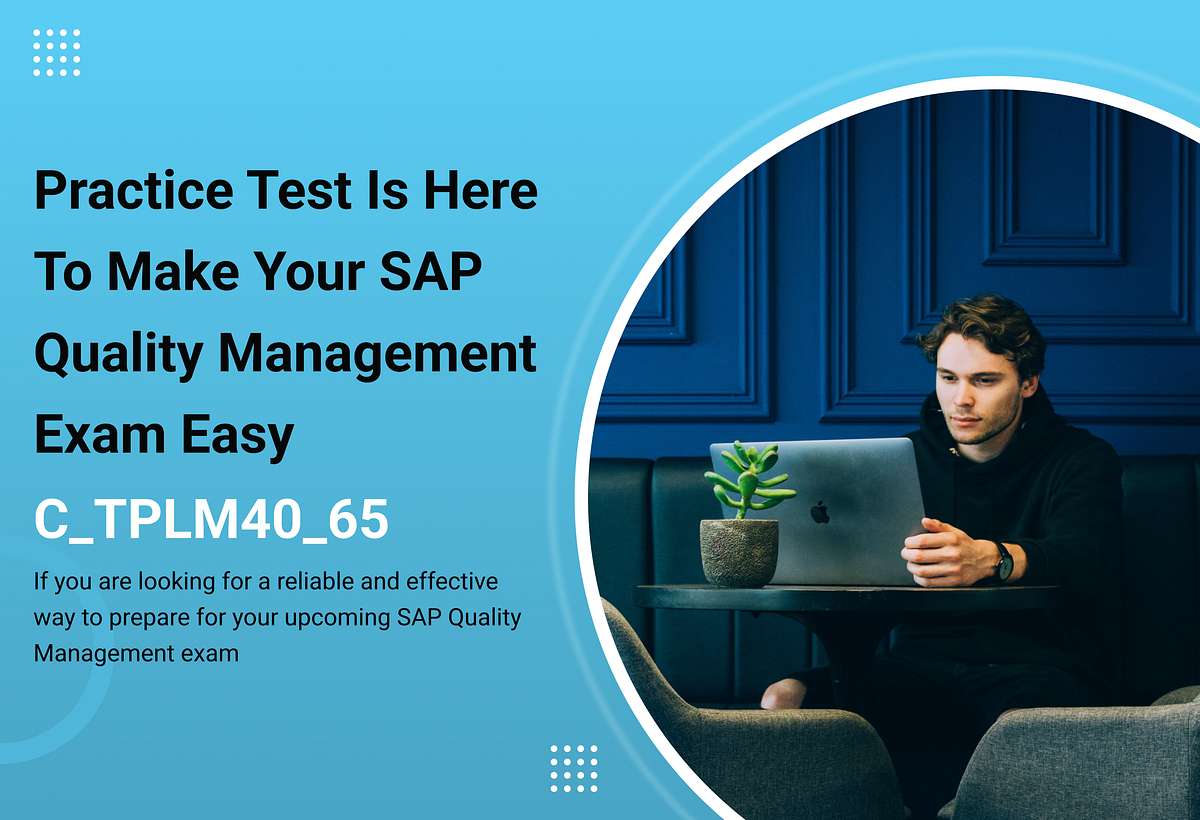 Practice Test Is Here To Make Your SAP Quality Management Exam Easy

C_TPLM40_65

If you are looking for a reliable and effective way to prepare for your upcoming SAP Quality Management exam